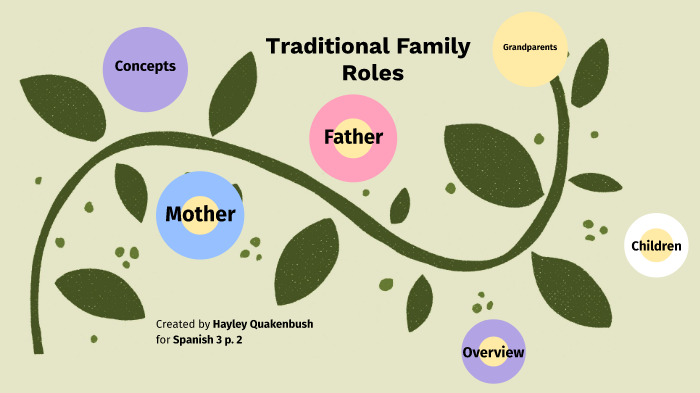 Traditional Family Roles

Concepts

Grandparents

Father

Mother

Children

Overview

Created by Hayley Quakenbush
for Spanish 3 p. 2